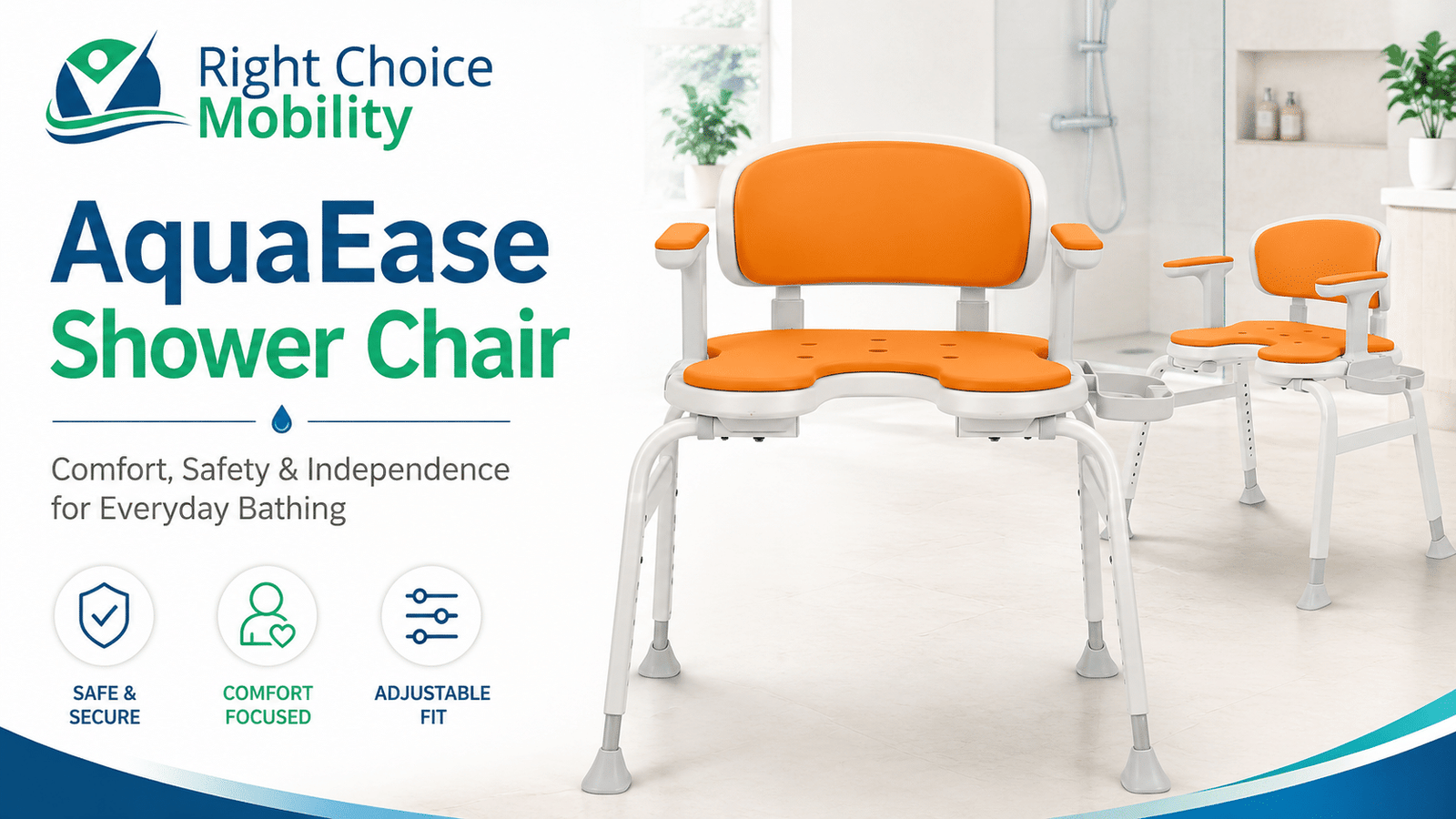 Right Choice
Mobility

AquaEase
Shower Chair

Comfort, Safety & Independence for Everyday Bathing

SAFE & SECURE

COMFORT FOCUSED

ADJUSTABLE FIT